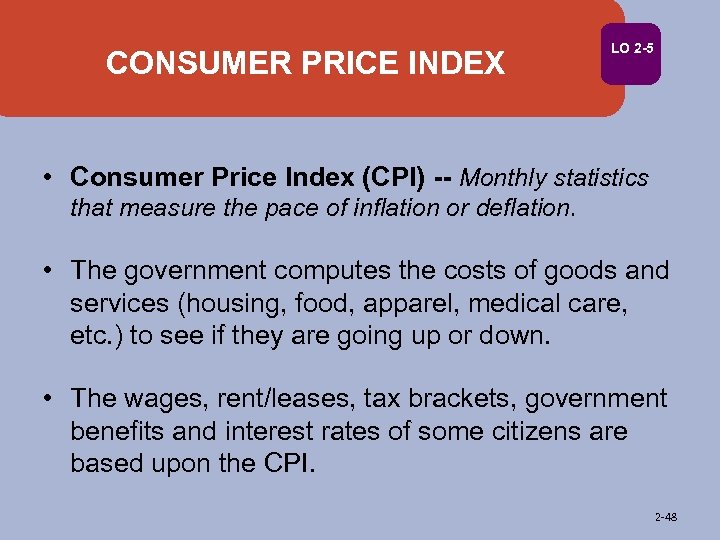 CONSUMER PRICE INDEX

LO 2-5

• Consumer Price Index (CPI) -- Monthly statistics that measure the pace of inflation or deflation.

• The government computes the costs of goods and services (housing, food, apparel, medical care, etc.) to see if they are going up or down.

• The wages, rent/leases, tax brackets, government benefits and interest rates of some citizens are based upon the CPI.

2-48